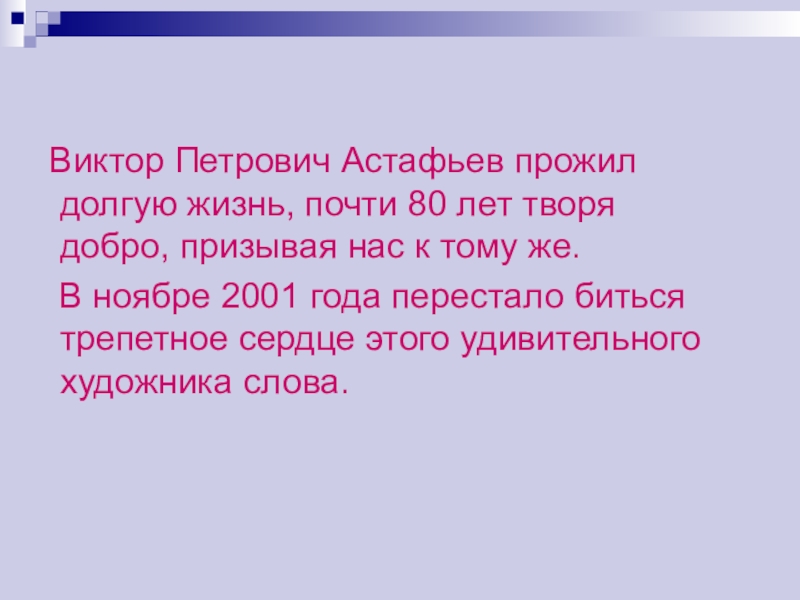 Виктор Петрович Астафьев прожил долгую жизнь, почти 80 лет творя добро, призывая нас к тому же.

В ноябре 2001 года перестало биться трепетное сердце этого удивительного художника слова.